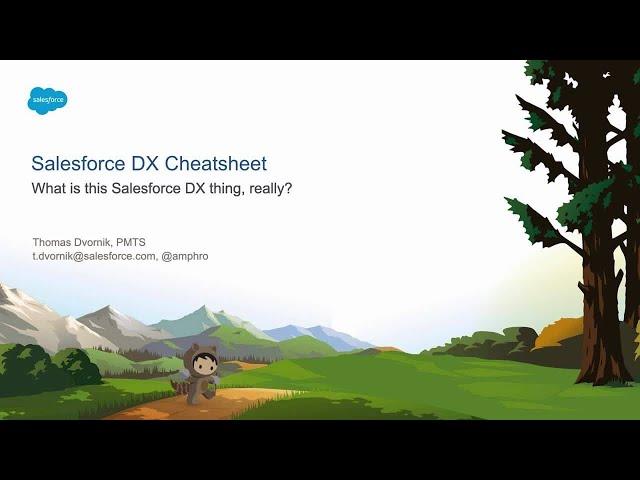 salesforce

Salesforce DX Cheatsheet

What is this Salesforce DX thing, really?

Thomas Dvornik, PMTS
t.dvornik@salesforce.com, @amphro